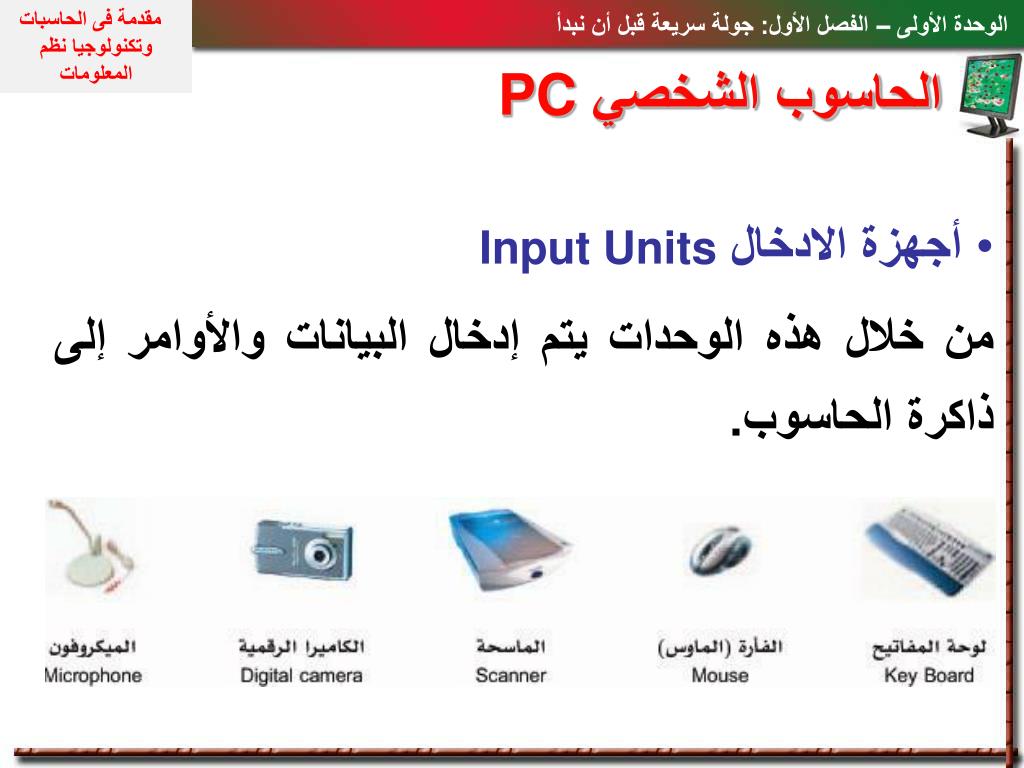 الوحدة الأولى – الفصل الأول: جولة سريعة قبل أن نبدأ

مقدمة فى الحاسبات وتكنولوجيا نظم المعلومات

الحاسوب الشخصي PC

• أجهزة الادخال Input Units

من خلال هذه الوحدات يتم إدخال البيانات والأوامر إلى ذاكرة الحاسوب.

لوحة المفاتيح
Key Board

الفأرة (الماوس)
Mouse

الماسحة
Scanner

الكاميرا الرقمية
Digital camera

الميكروفون
Microphone